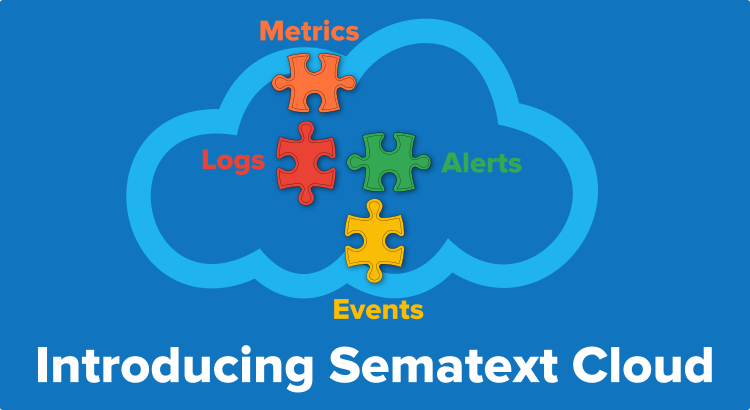 Metrics

Logs

Alerts

Events

Introducing Sematext Cloud